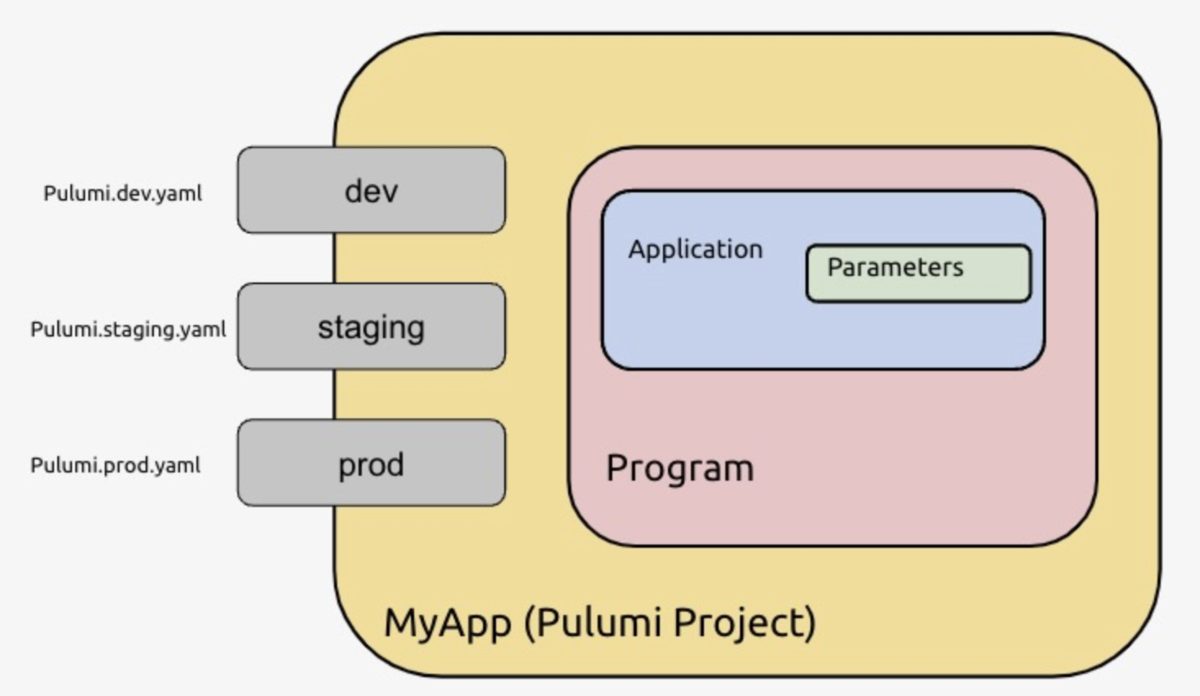 Pulumi.dev.yaml
dev

Pulumi.staging.yaml
staging

Pulumi.prod.yaml
prod

Application
Parameters

Program

MyApp (Pulumi Project)